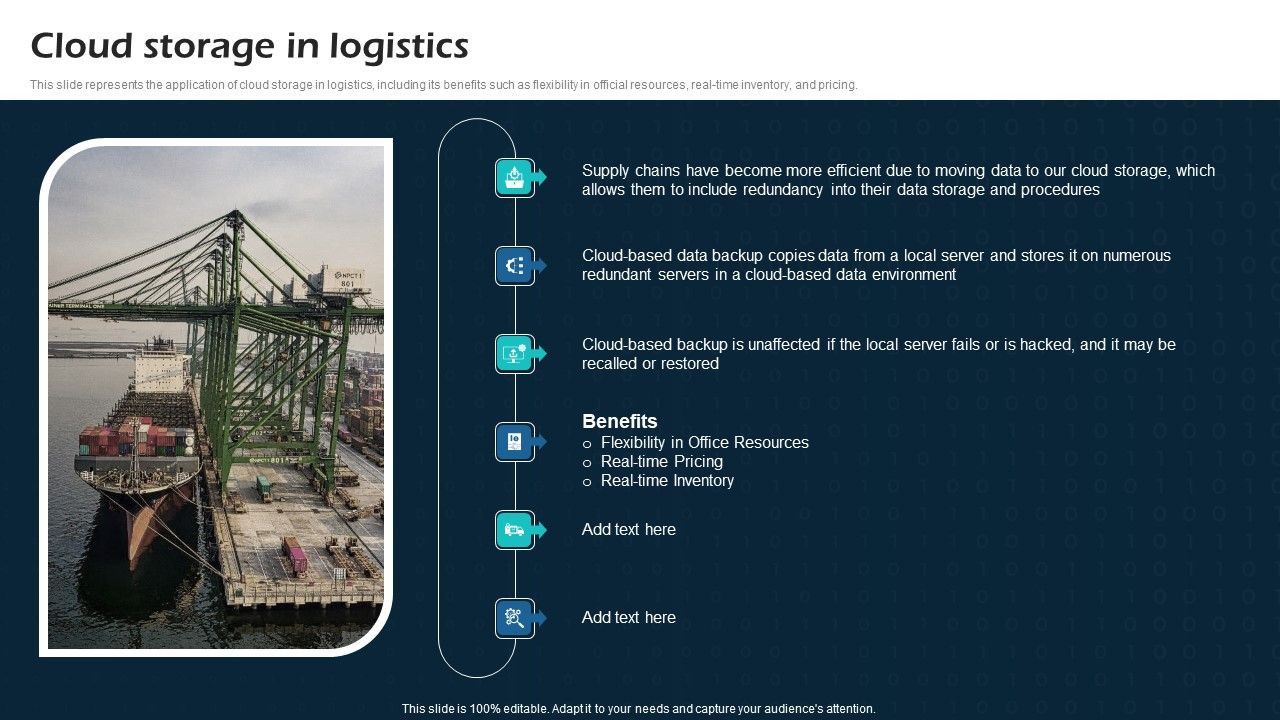 Cloud storage in logistics

This slide represents the application of cloud storage in logistics, including its benefits such as flexibility in official resources, real-time inventory, and pricing.

Supply chains have become more efficient due to moving data to our cloud storage, which allows them to include redundancy into their data storage and procedures

Cloud-based data backup copies data from a local server and stores it on numerous redundant servers in a cloud-based data environment

Cloud-based backup is unaffected if the local server fails or is hacked, and it may be recalled or restored

Benefits
o Flexibility in Office Resources
o Real-time Pricing
o Real-time Inventory

Add text here

Add text here

This slide is 100% editable. Adapt it to your needs and capture your audience's attention.